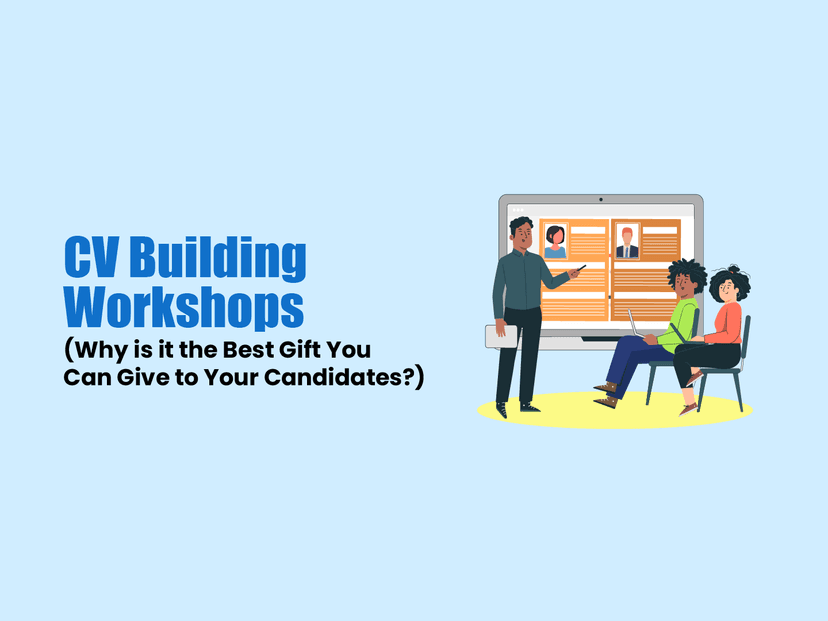 CV Building Workshops
(Why is it the Best Gift You Can Give to Your Candidates?)